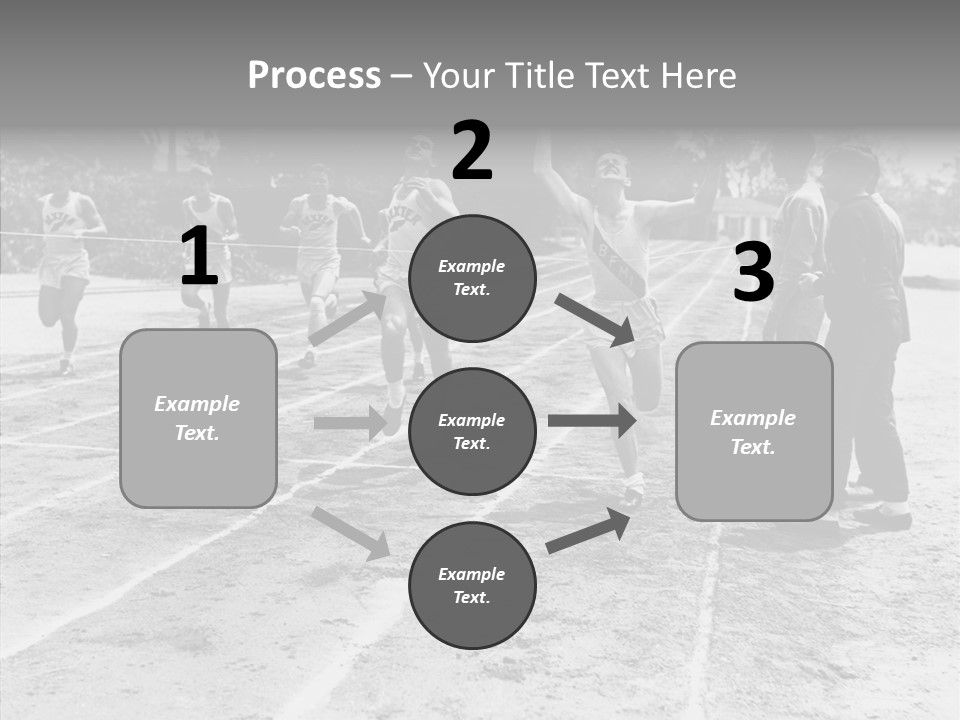 Process – Your Title Text Here

1

Example Text.

2

Example Text.

Example Text.

Example Text.

3

Example Text.